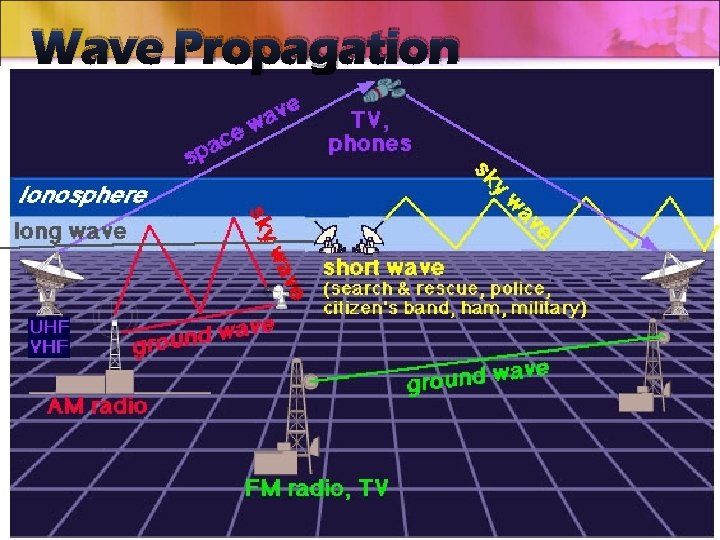 Wave Propagation

space wave

TV, phones

sky wave

Ionosphere

long wave

sky wave

short wave
(search & rescue, police, citizen's band, ham, military)

UHF
VHF

ground wave

AM radio

ground wave

FM radio, TV